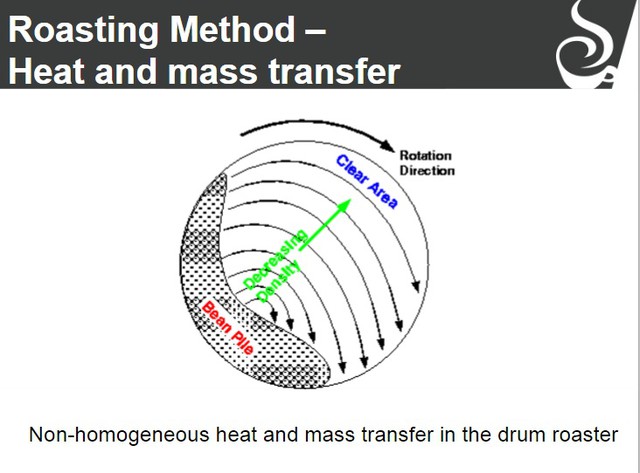 Roasting Method –
Heat and mass transfer

Rotation
Direction

Clear Area

Decreasing
Density

Bean Pile

Non-homogeneous heat and mass transfer in the drum roaster